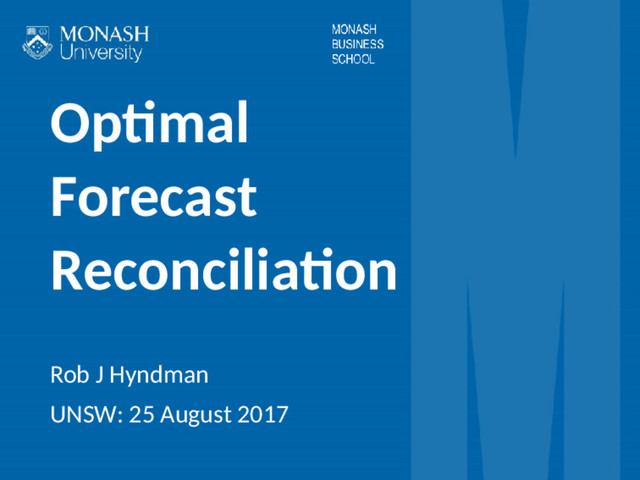 MONASH University

MONASH BUSINESS SCHOOL

Optimal Forecast Reconciliation

Rob J Hyndman

UNSW: 25 August 2017